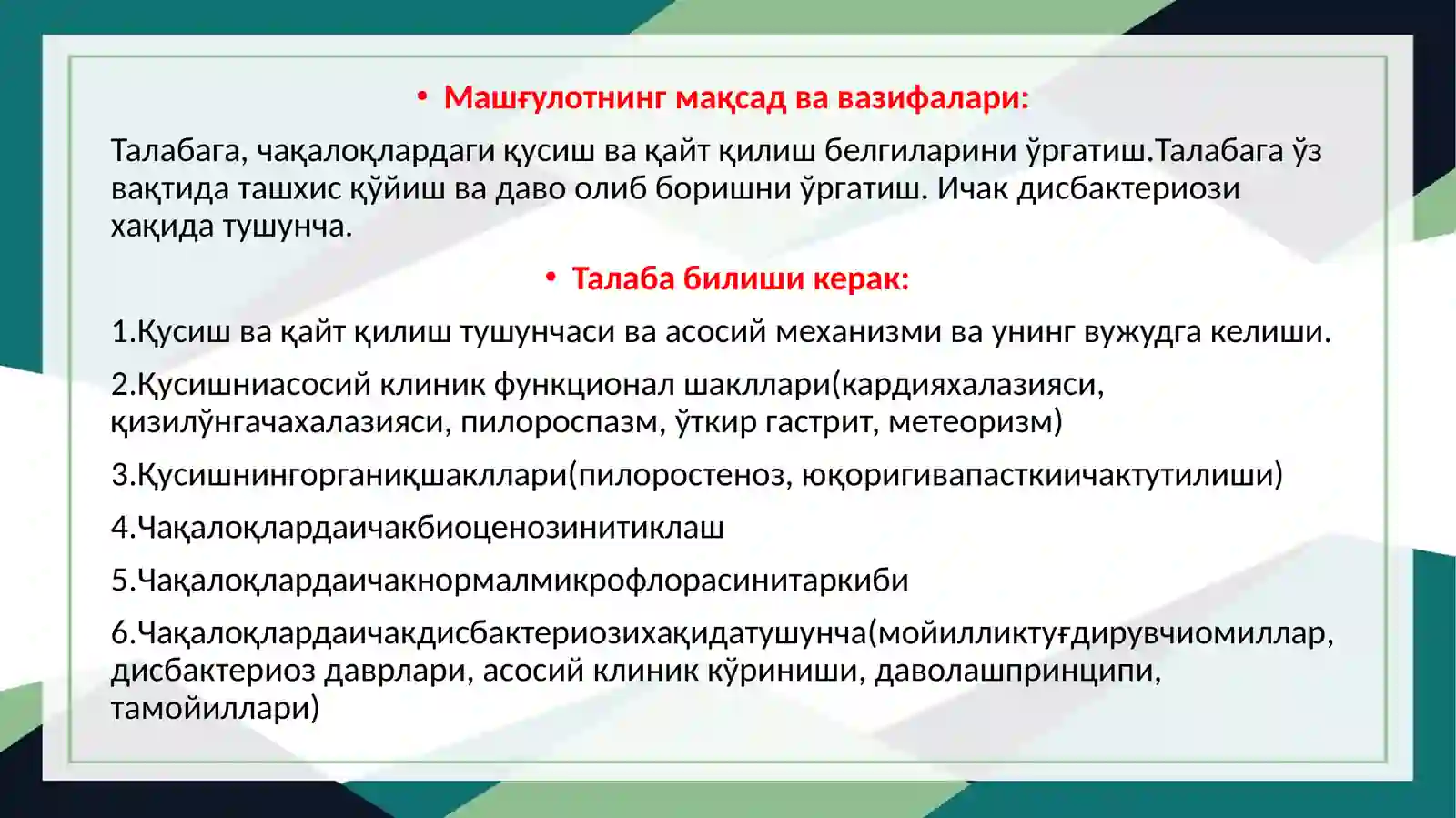 • Машғулотнинг мақсад ва вазифалари:

Талабага, чақалоқлардаги қусиш ва қайт қилиш белгиларини ўргатиш.Талабага ўз вақтида ташхис қўйиш ва даво олиб боришни ўргатиш. Ичак дисбактериози хақида тушунча.

• Талаба билиши керак:

1.Қусиш ва қайт қилиш тушунчаси ва асосий механизми ва унинг вужудга келиши.

2.Қусишниасосий клиник функционал шакллари(кардияхалазияси, қизилўнгачахалазияси, пилороспазм, ўткир гастрит, метеоризм)

3.Қусишнингорганиқшакллари(пилоростеноз, юқоригивапасткиичактутилиши)

4.Чақалоқлардаичакбиоценозинитиклаш

5.Чақалоқлардаичакнормалмикрофлорасинитаркиби

6.Чақалоқлардаичакдисбактериозихақидатушунча(мойилликтуғдирувчиомиллар, дисбактериоз даврлари, асосий клиник кўриниши, даволашпринципи, тамойиллари)